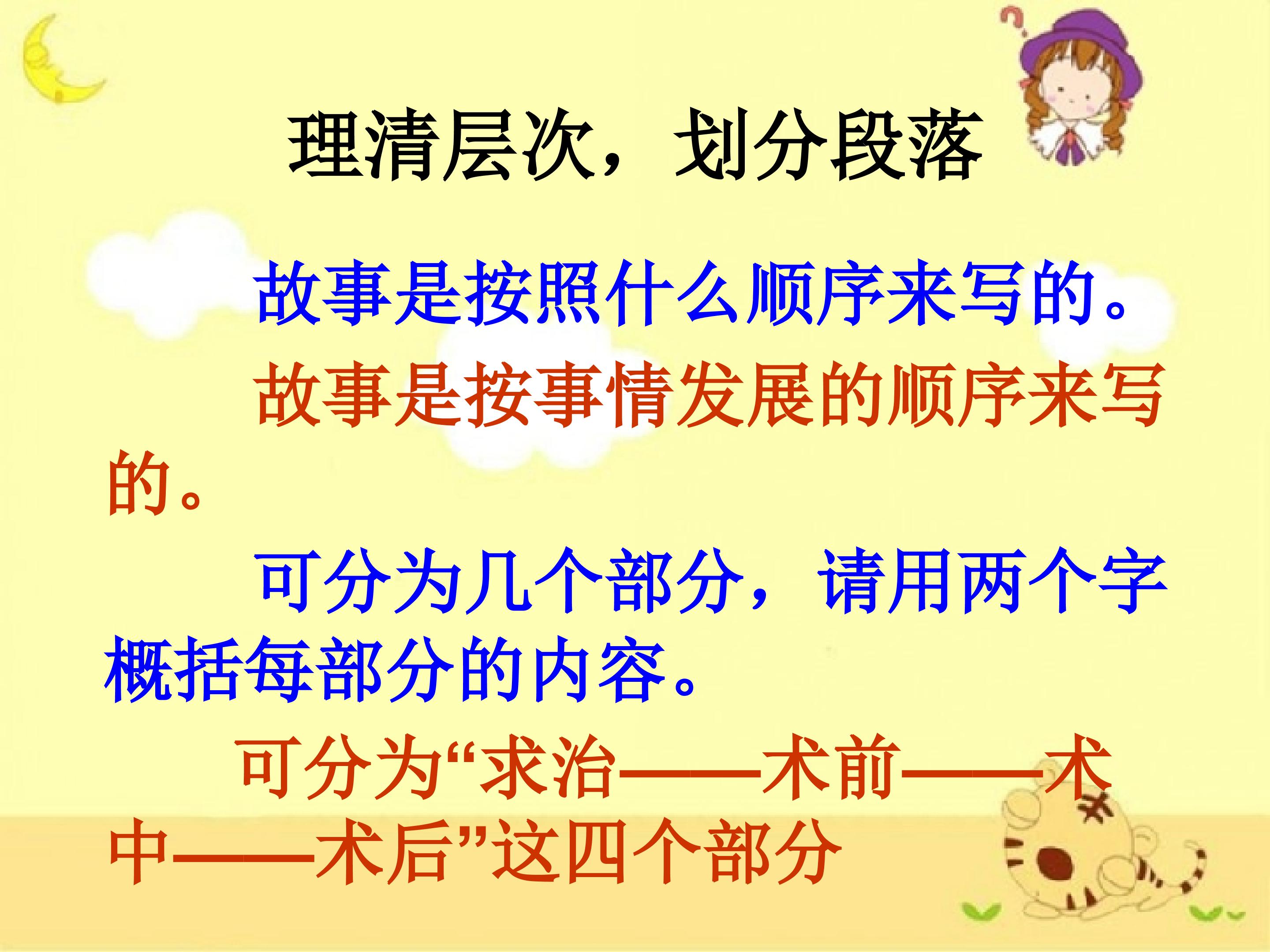 理清层次，划分段落

故事是按照什么顺序来写的。

故事是按事情发展的顺序来写的。

可分为几个部分，请用两个字概括每部分的内容。

可分为“求治——术前——术中——术后”这四个部分